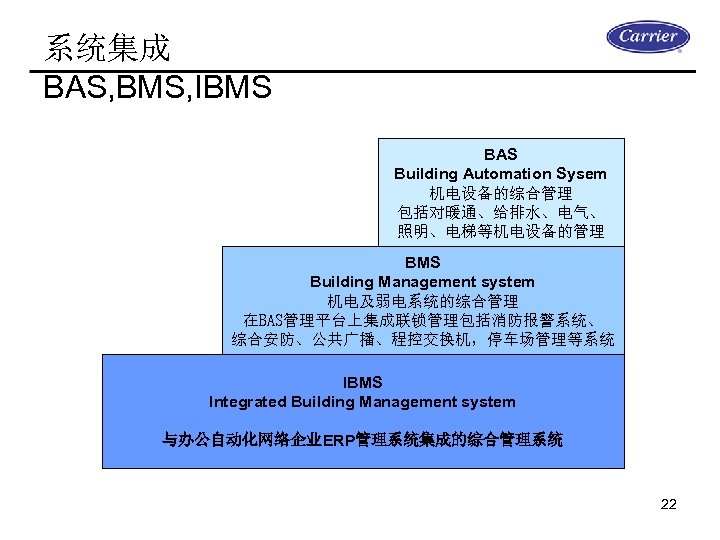 系统集成
BAS,BMS,IBMS

Carrier

BAS
Building Automation Sysem
机电设备的综合管理
包括对暖通、给排水、电气、照明、电梯等机电设备的管理

BMS
Building Management system
机电及弱电系统的综合管理
在BAS管理平台上集成联锁管理包括消防报警系统、综合安防、公共广播、程控交换机，停车场管理等系统

IBMS
Integrated Building Management system

与办公自动化网络企业ERP管理系统集成的综合管理系统

22